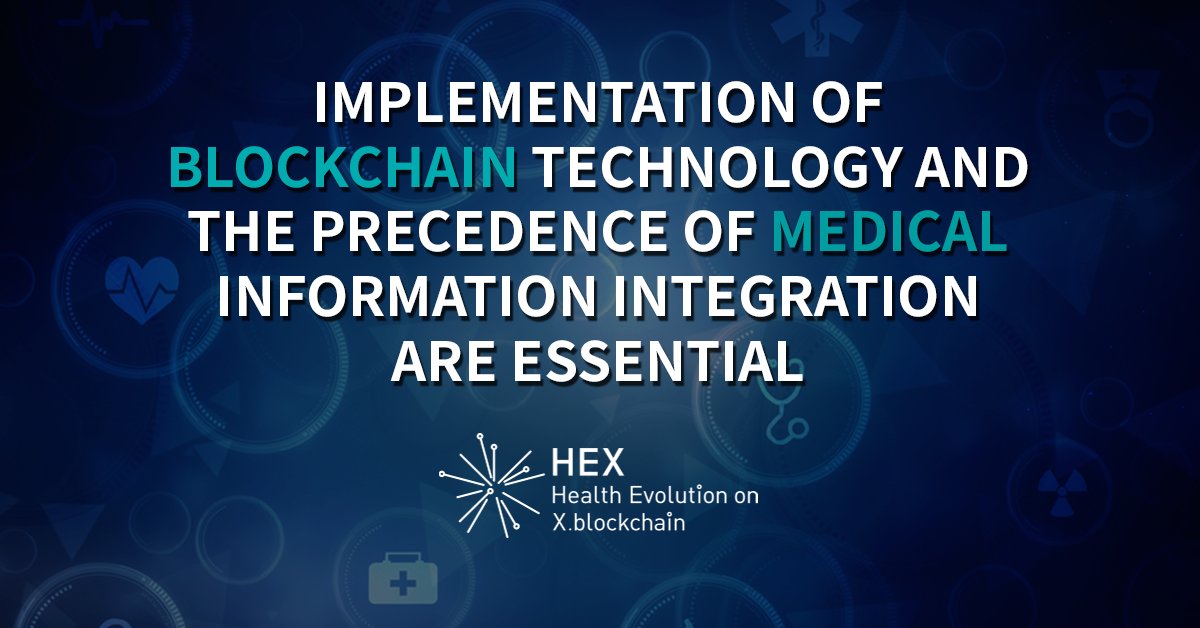 IMPLEMENTATION OF BLOCKCHAIN TECHNOLOGY AND THE PRECEDENCE OF MEDICAL INFORMATION INTEGRATION ARE ESSENTIAL

HEX
Health Evolution on X.blockchain